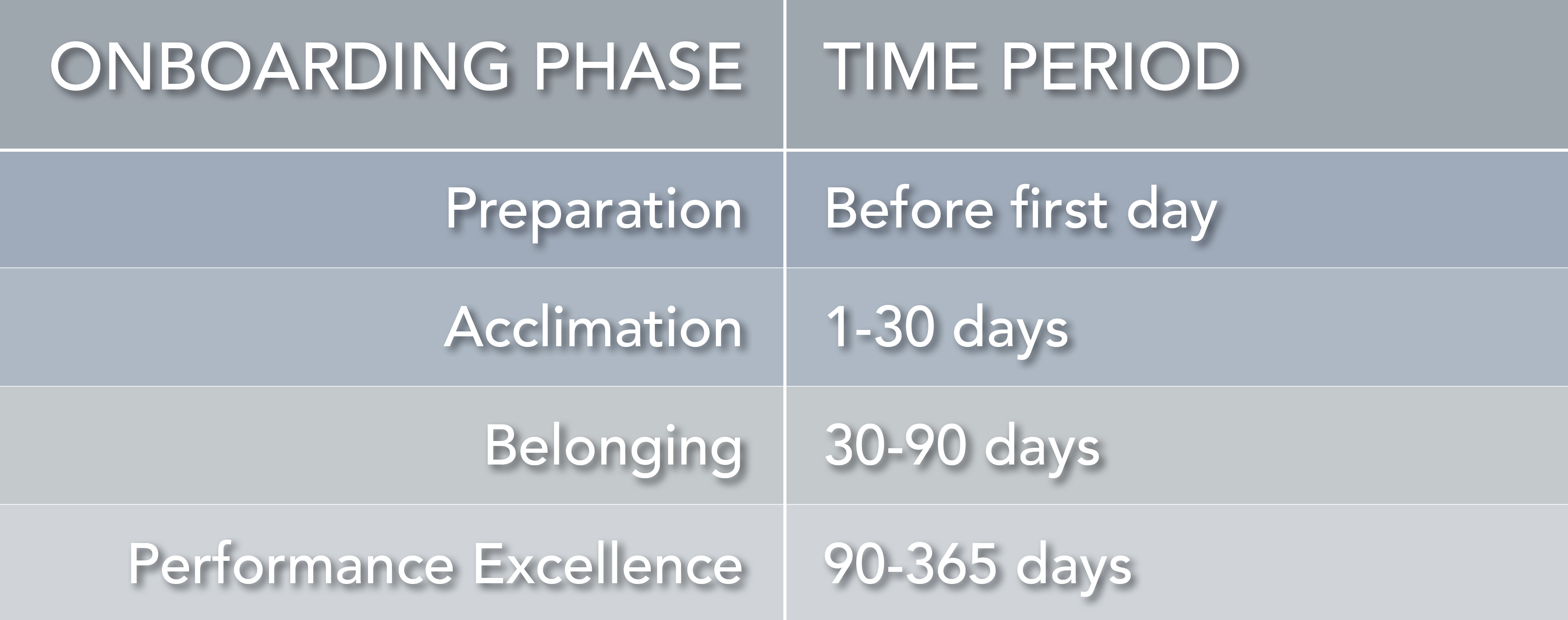 | ONBOARDING PHASE | TIME PERIOD |
|---|---|
| Preparation | Before first day |
| Acclimation | 1-30 days |
| Belonging | 30-90 days |
| Performance Excellence | 90-365 days |